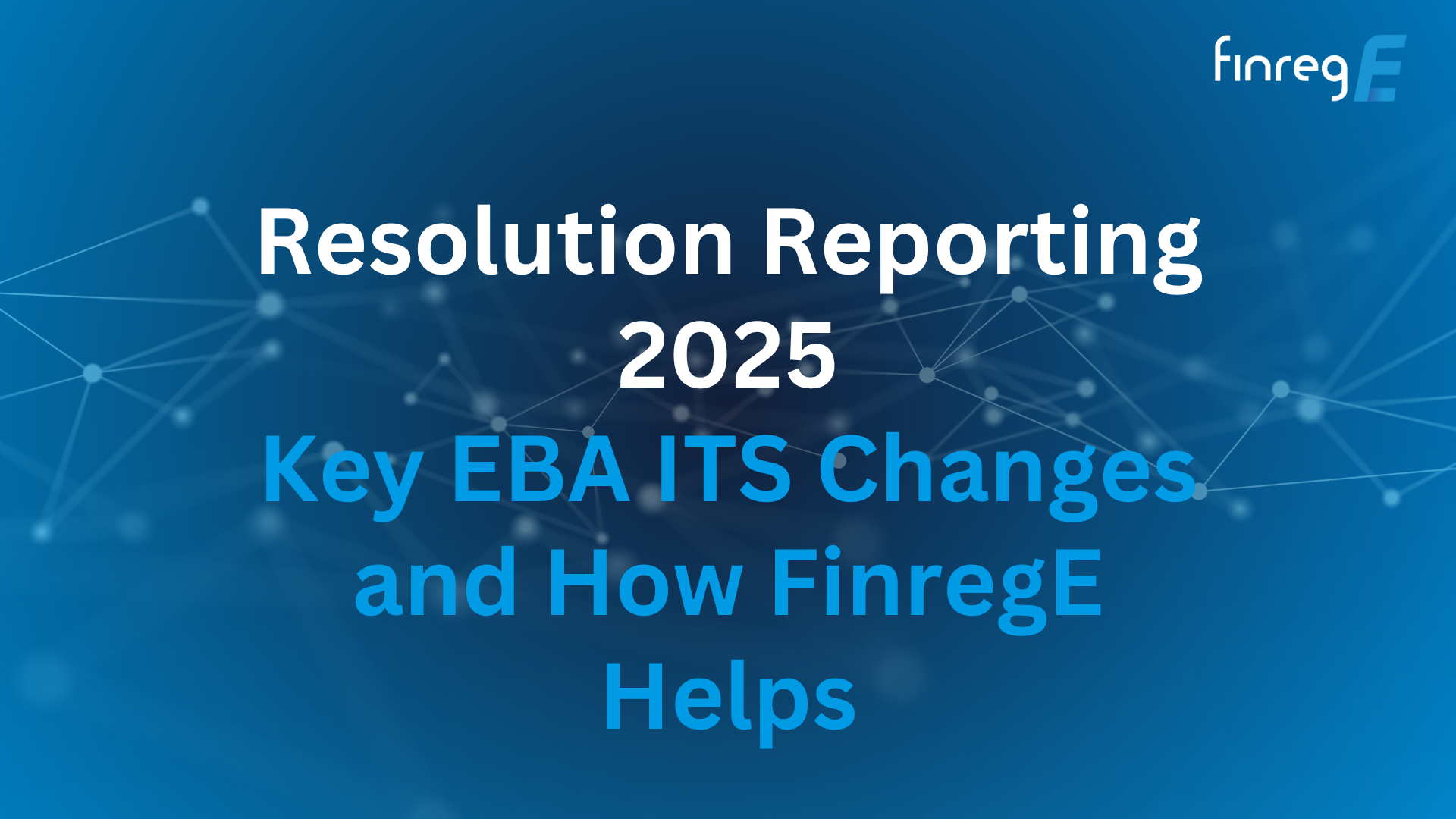 finregE

Resolution Reporting 2025

Key EBA ITS Changes and How FinregE Helps